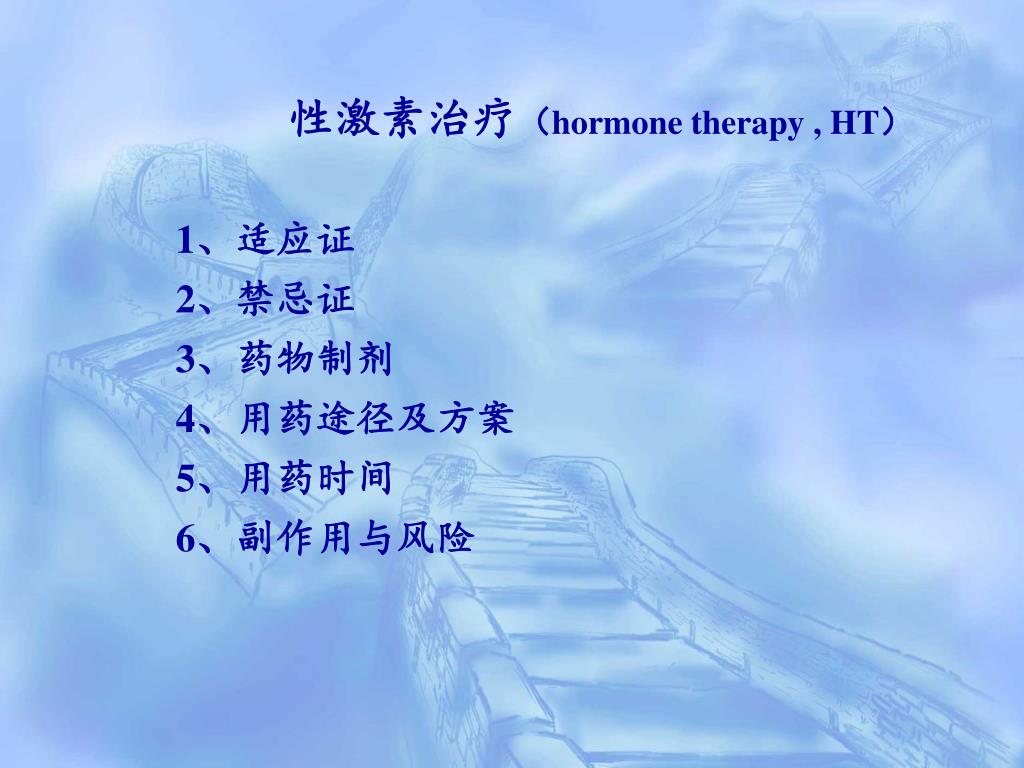 性激素治疗（hormone therapy , HT）

1、适应证
2、禁忌证
3、药物制剂
4、用药途径及方案
5、用药时间
6、副作用与风险